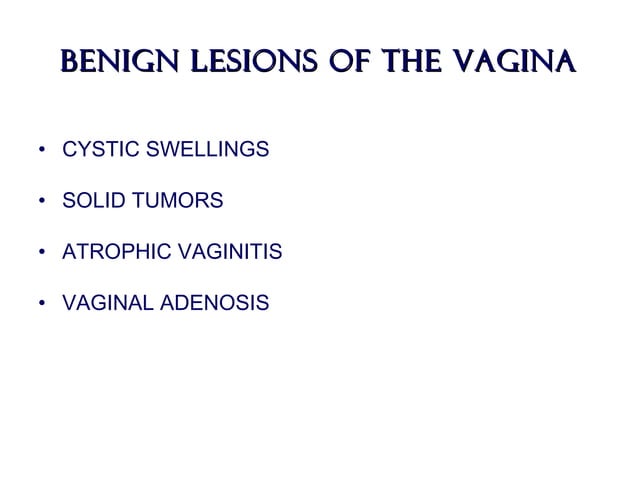 BENIGN LESIONS OF THE VAGINA

• CYSTIC SWELLINGS

• SOLID TUMORS

• ATROPHIC VAGINITIS

• VAGINAL ADENOSIS